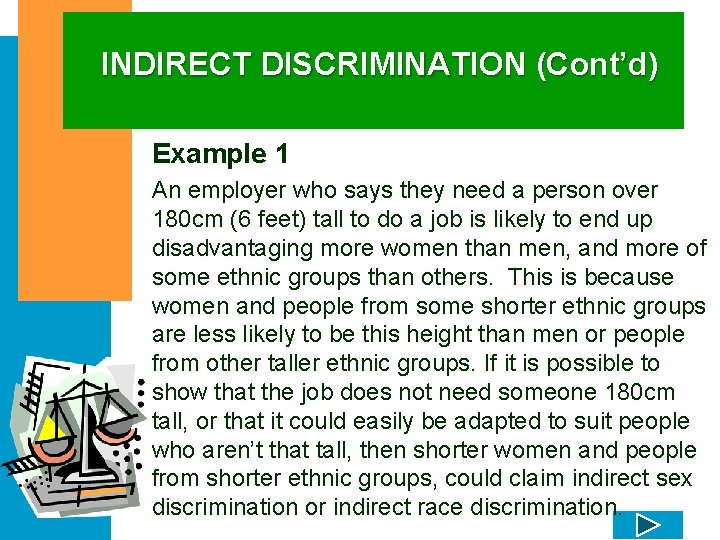 INDIRECT DISCRIMINATION (Cont'd)

Example 1

An employer who says they need a person over 180cm (6 feet) tall to do a job is likely to end up disadvantaging more women than men, and more of some ethnic groups than others. This is because women and people from some shorter ethnic groups are less likely to be this height than men or people from other taller ethnic groups. If it is possible to show that the job does not need someone 180cm tall, or that it could easily be adapted to suit people who aren't that tall, then shorter women and people from shorter ethnic groups, could claim indirect sex discrimination or indirect race discrimination.